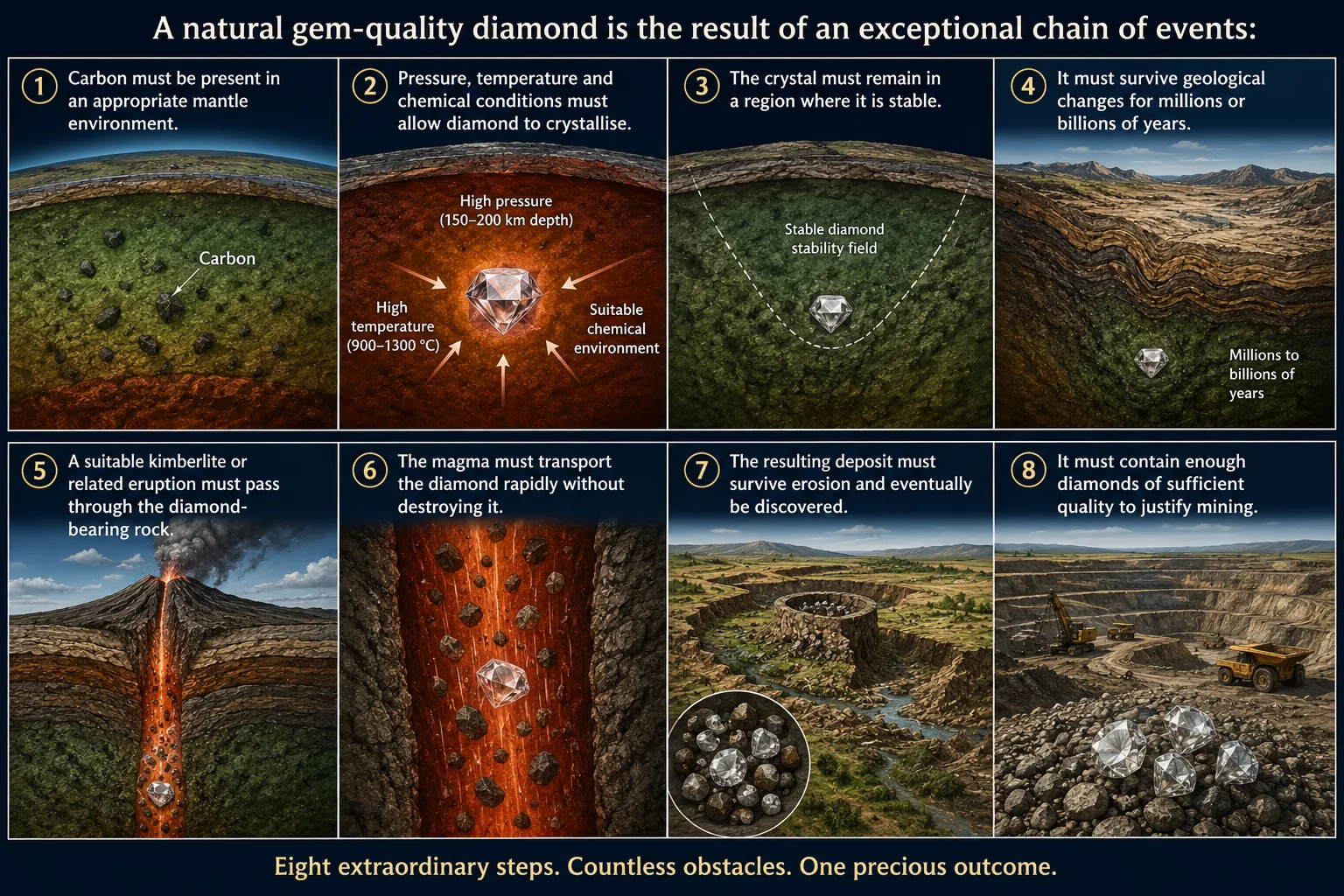 A natural gem-quality diamond is the result of an exceptional chain of events:

1 Carbon must be present in an appropriate mantle environment.

Carbon

2 Pressure, temperature and chemical conditions must allow diamond to crystallise.

High pressure (150–200 km depth)

High temperature (900–1300 °C)

Suitable chemical environment

3 The crystal must remain in a region where it is stable.

Stable diamond stability field

4 It must survive geological changes for millions or billions of years.

Millions to billions of years

5 A suitable kimberlite or related eruption must pass through the diamond-bearing rock.

6 The magma must transport the diamond rapidly without destroying it.

7 The resulting deposit must survive erosion and eventually be discovered.

8 It must contain enough diamonds of sufficient quality to justify mining.

Eight extraordinary steps. Countless obstacles. One precious outcome.